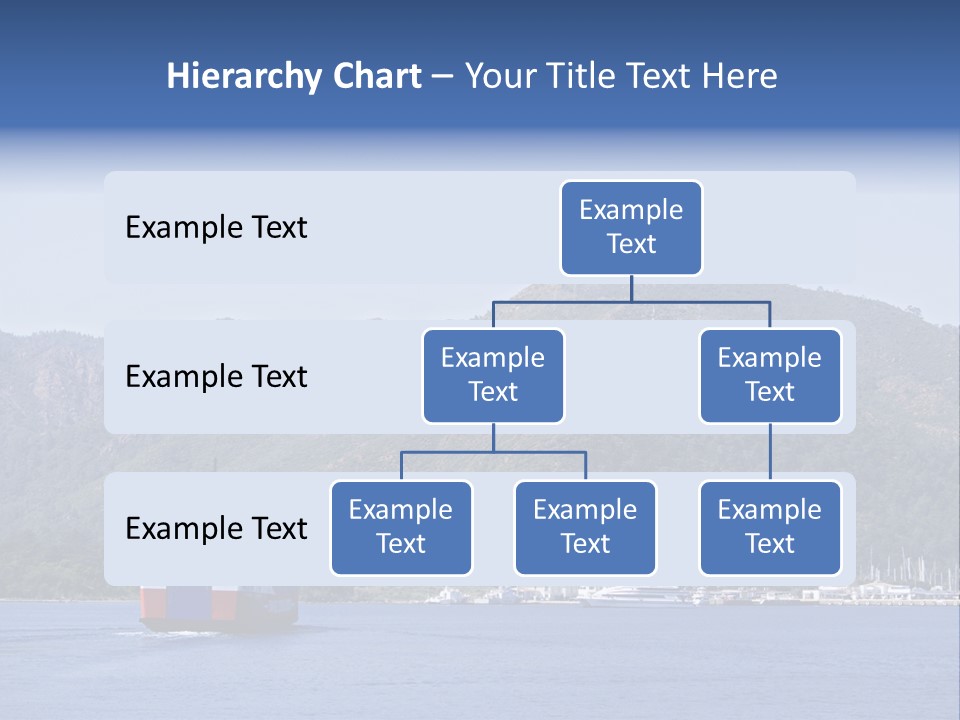 Hierarchy Chart – Your Title Text Here

Example Text

Example Text

Example Text

Example Text

Example Text

Example Text

Example Text

Example Text

Example Text